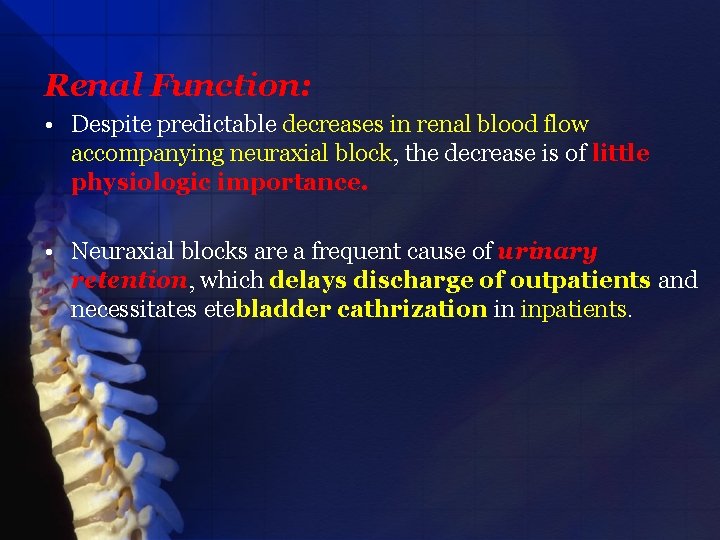 Renal Function:

• Despite predictable decreases in renal blood flow accompanying neuraxial block, the decrease is of little physiologic importance.

• Neuraxial blocks are a frequent cause of urinary retention, which delays discharge of outpatients and necessitates etebladder cathrization in inpatients.